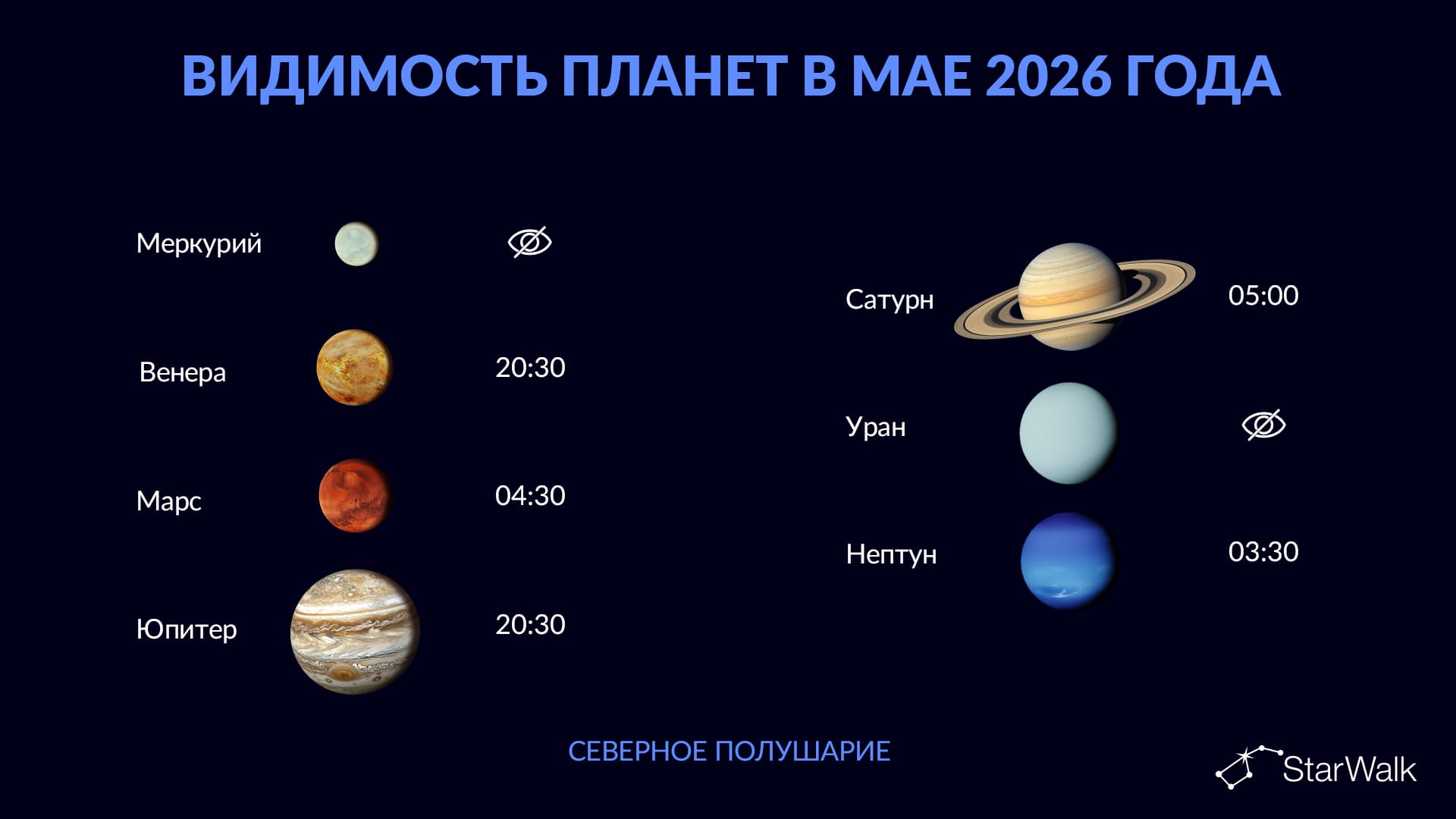 ВИДИМОСТЬ ПЛАНЕТ В МАЕ 2026 ГОДА

Меркурий

Венера 20:30

Марс 04:30

Юпитер 20:30

Сатурн 05:00

Уран

Нептун 03:30

СЕВЕРНОЕ ПОЛУШАРИЕ

StarWalk